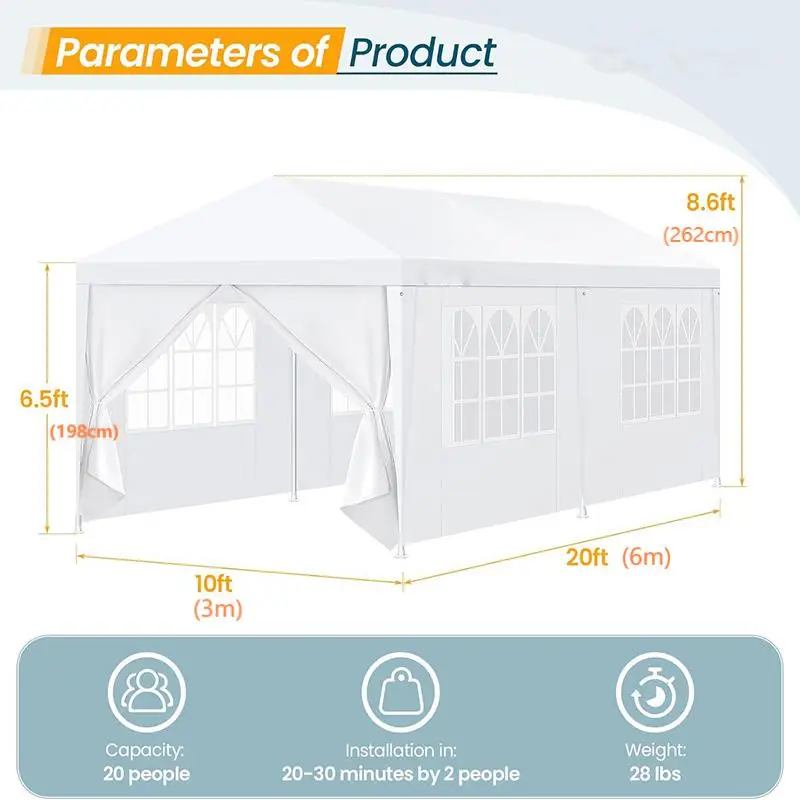 Parameters of Product

8.6ft
(262cm)

6.5ft
(198cm)

10ft
(3m)

20ft (6m)

Capacity:
20 people

Installation in:
20-30 minutes by 2 people

Weight:
28 lbs